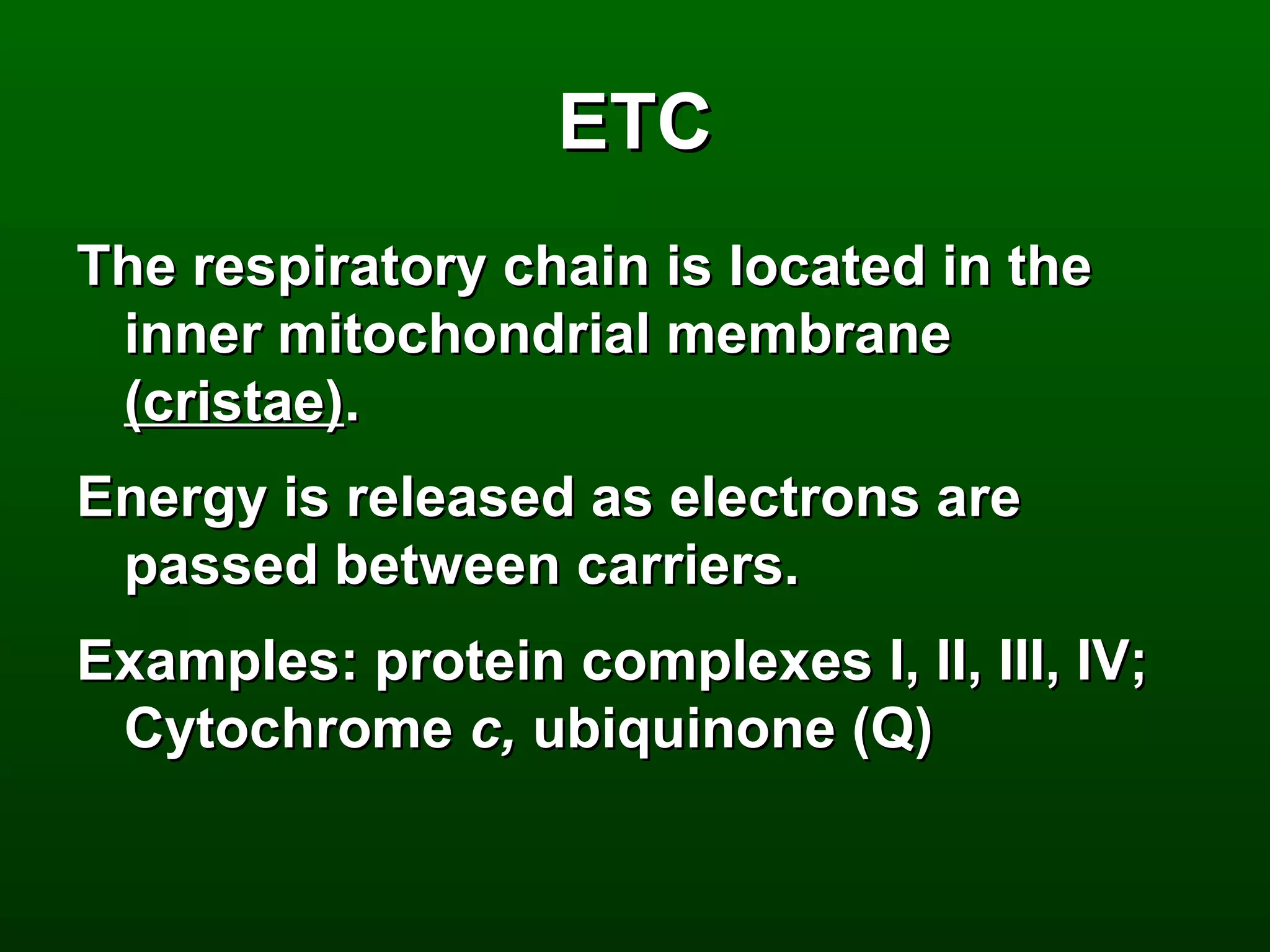 ETC

The respiratory chain is located in the inner mitochondrial membrane (cristae).

Energy is released as electrons are passed between carriers.

Examples: protein complexes I, II, III, IV; Cytochrome c, ubiquinone (Q)